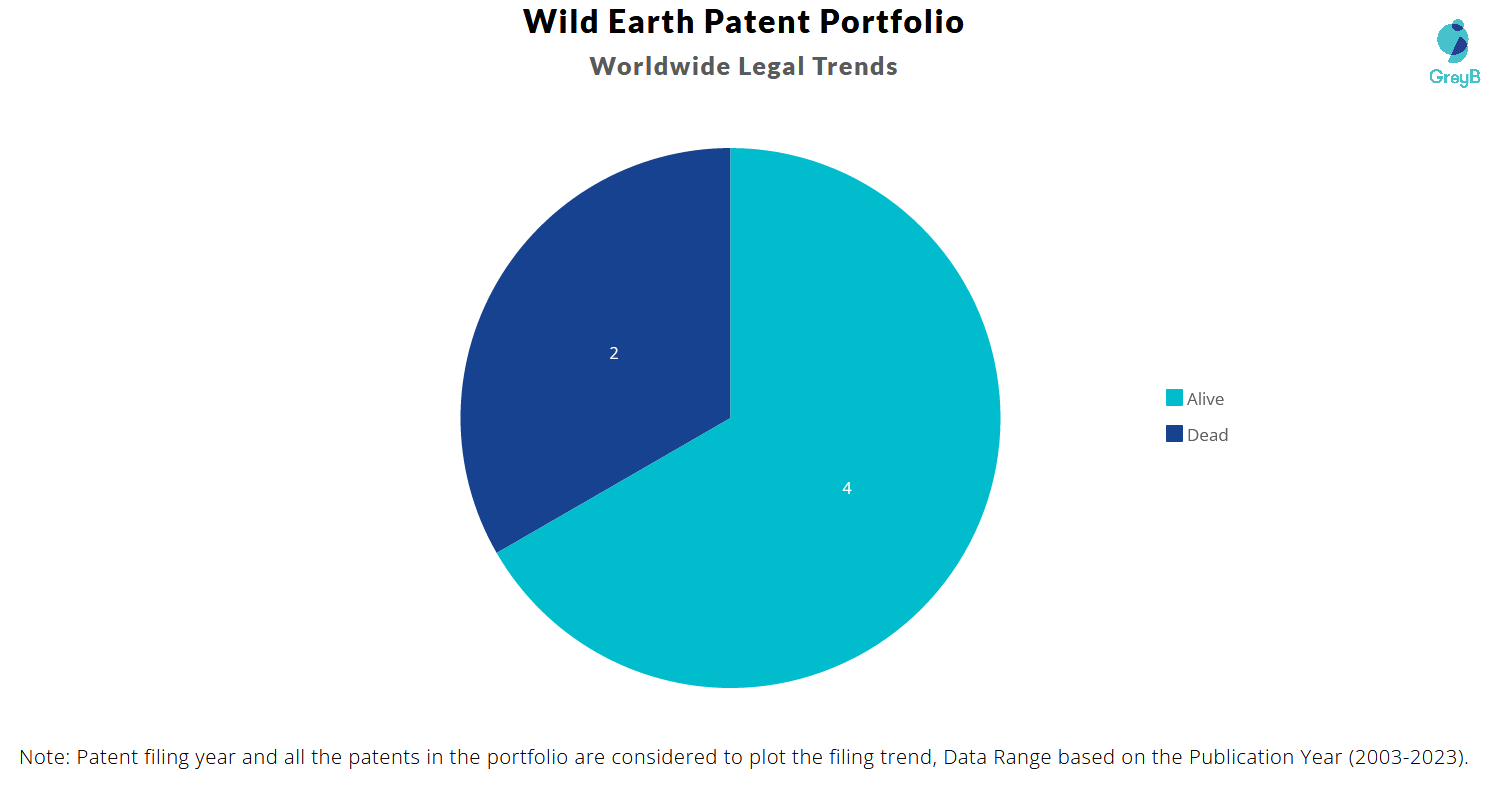 Wild Earth Patent Portfolio

Worldwide Legal Trends

GreyB

2

4

Alive

Dead

Note: Patent filing year and all the patents in the portfolio are considered to plot the filing trend, Data Range based on the Publication Year (2003-2023).